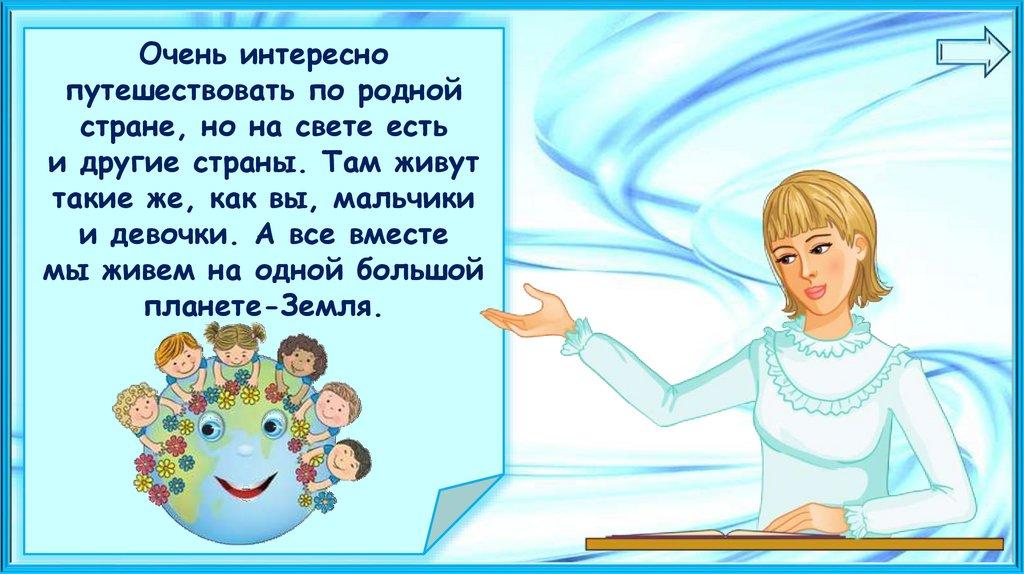 Очень интересно путешествовать по родной стране, но на свете есть и другие страны. Там живут такие же, как вы, мальчики и девочки. А все вместе мы живем на одной большой планете-Земля.